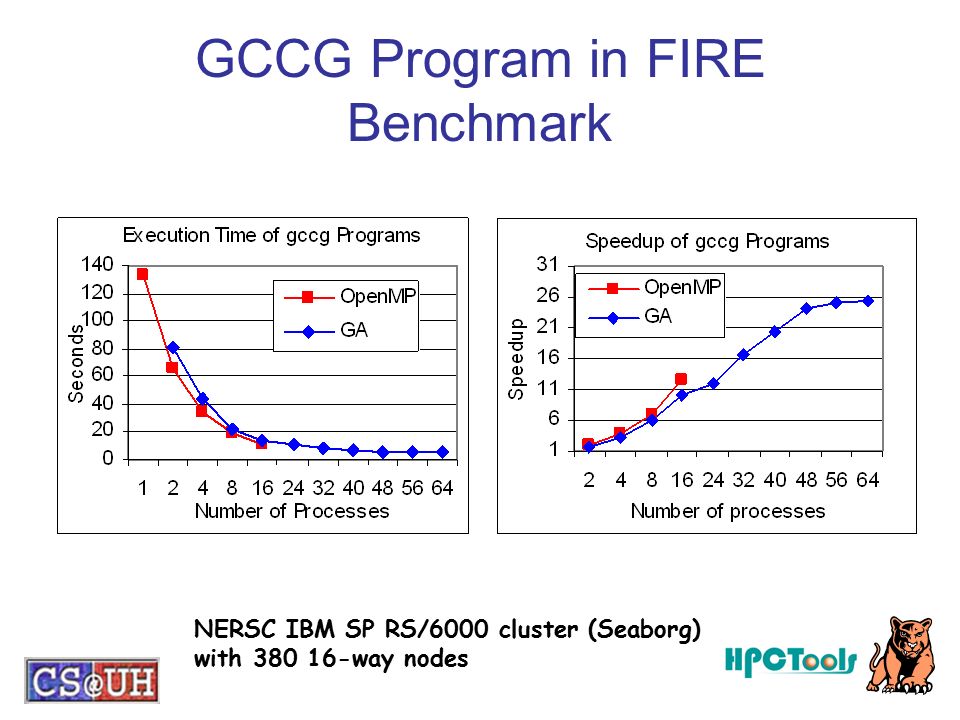 GCCG Program in FIRE Benchmark

Execution Time of gccg Programs

140
120
100
80
60
40
20
0

Seconds

OpenMP
GA

1 2 4 8 16 24 32 40 48 56 64
Number of Processes

Speedup of gccg Programs

31
26
21
16
11
6
1

Speedup

OpenMP
GA

2 4 8 16 24 32 40 48 56 64
Number of processes

NERSC IBM SP RS/6000 cluster (Seaborg) with 380 16-way nodes

CS@UH

HPCTools